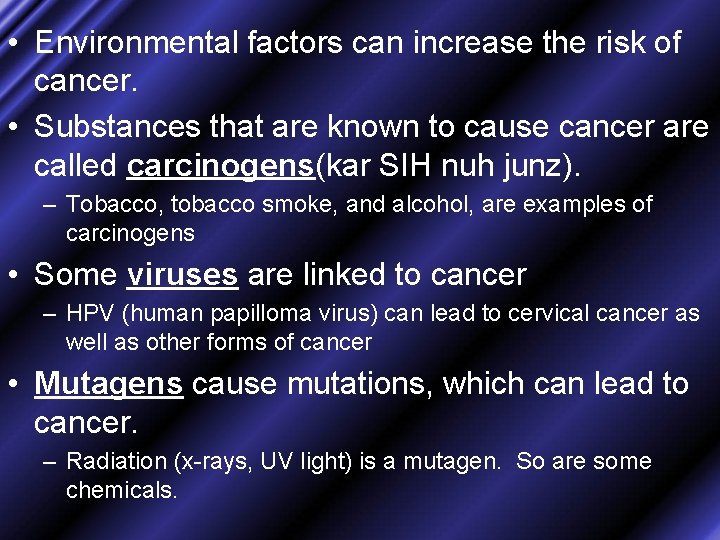 • Environmental factors can increase the risk of cancer.
• Substances that are known to cause cancer are called carcinogens(kar SIH nuh junz).
– Tobacco, tobacco smoke, and alcohol, are examples of carcinogens
• Some viruses are linked to cancer
– HPV (human papilloma virus) can lead to cervical cancer as well as other forms of cancer
• Mutagens cause mutations, which can lead to cancer.
– Radiation (x-rays, UV light) is a mutagen. So are some chemicals.